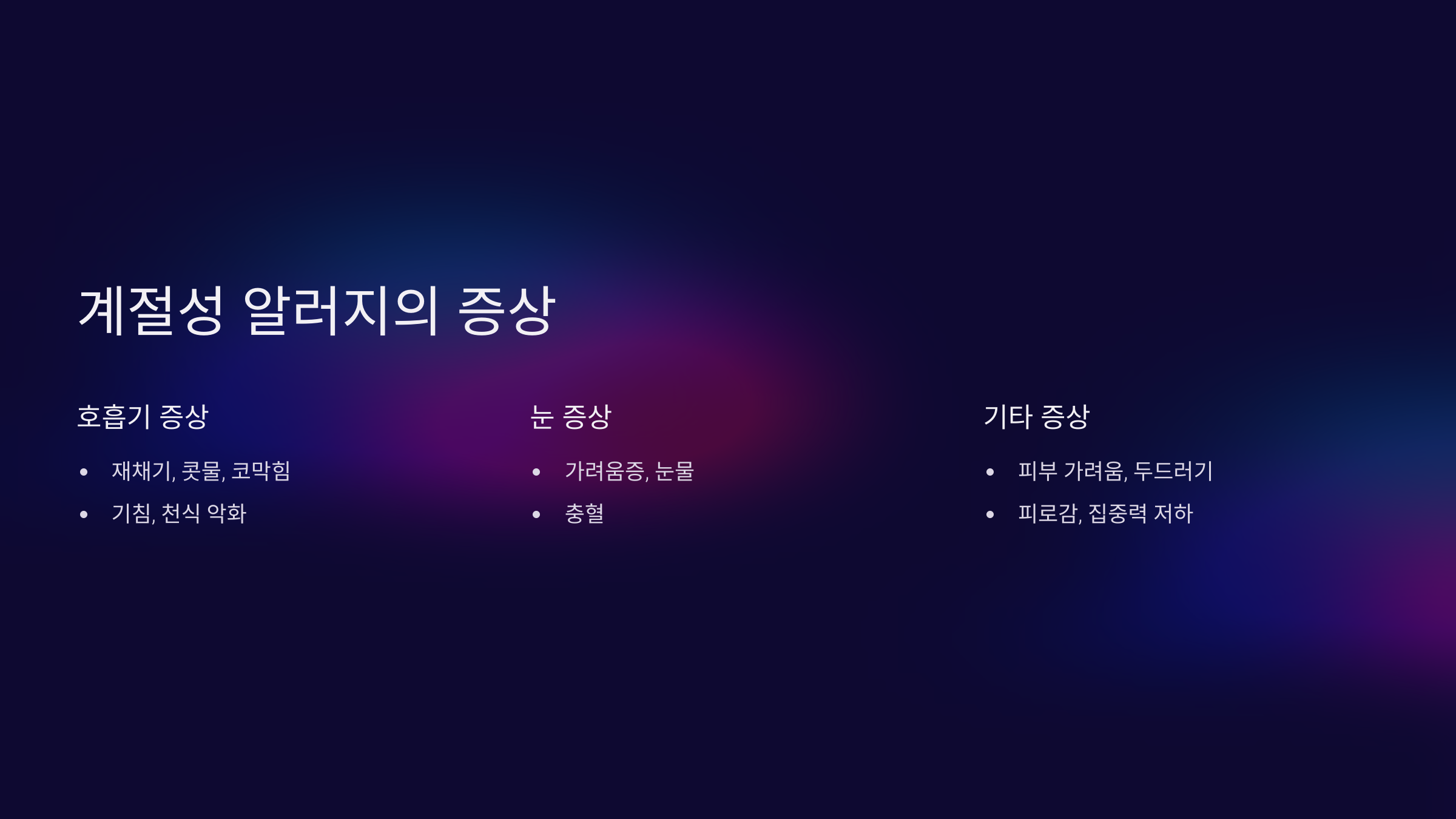 계절성 알러지의 증상

호흡기 증상

- 재채기, 콧물, 코막힘
- 기침, 천식 악화

눈 증상

- 가려움증, 눈물
- 충혈

기타 증상

- 피부 가려움, 두드러기
- 피로감, 집중력 저하